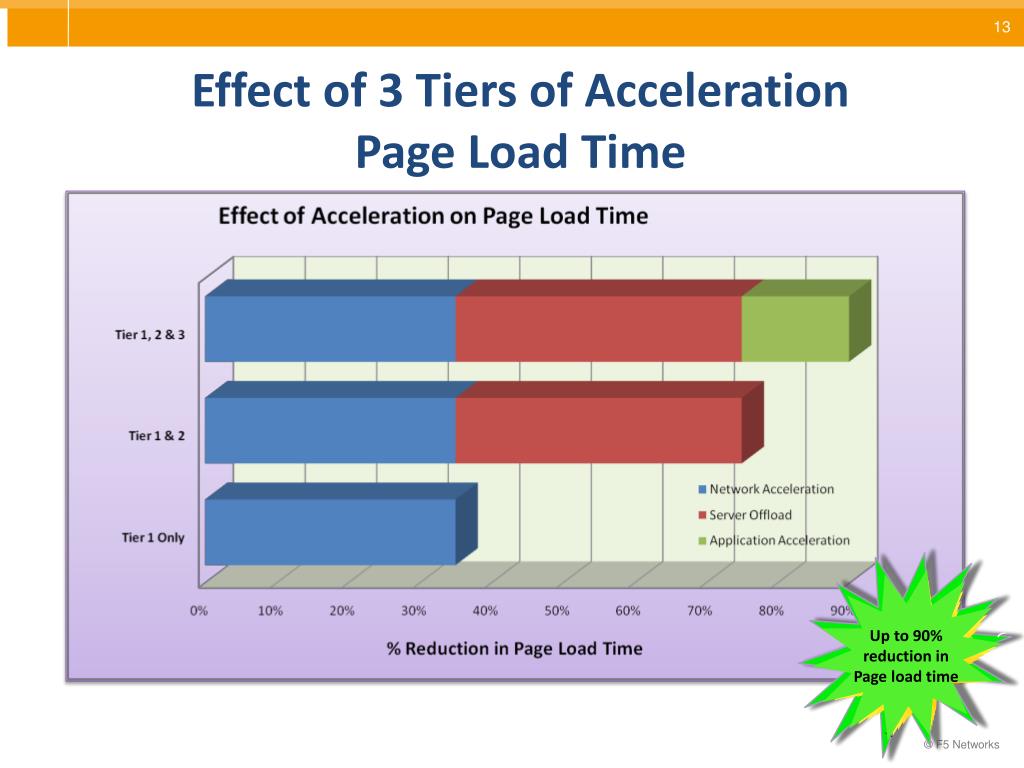 13

Effect of 3 Tiers of Acceleration
Page Load Time

Effect of Acceleration on Page Load Time

Tier 1, 2 & 3

Tier 1 & 2

Tier 1 Only

Network Acceleration
Server Offload
Application Acceleration

0% 10% 20% 30% 40% 50% 60% 70% 80% 90%

% Reduction in Page Load Time

Up to 90% reduction in Page load time

© F5 Networks